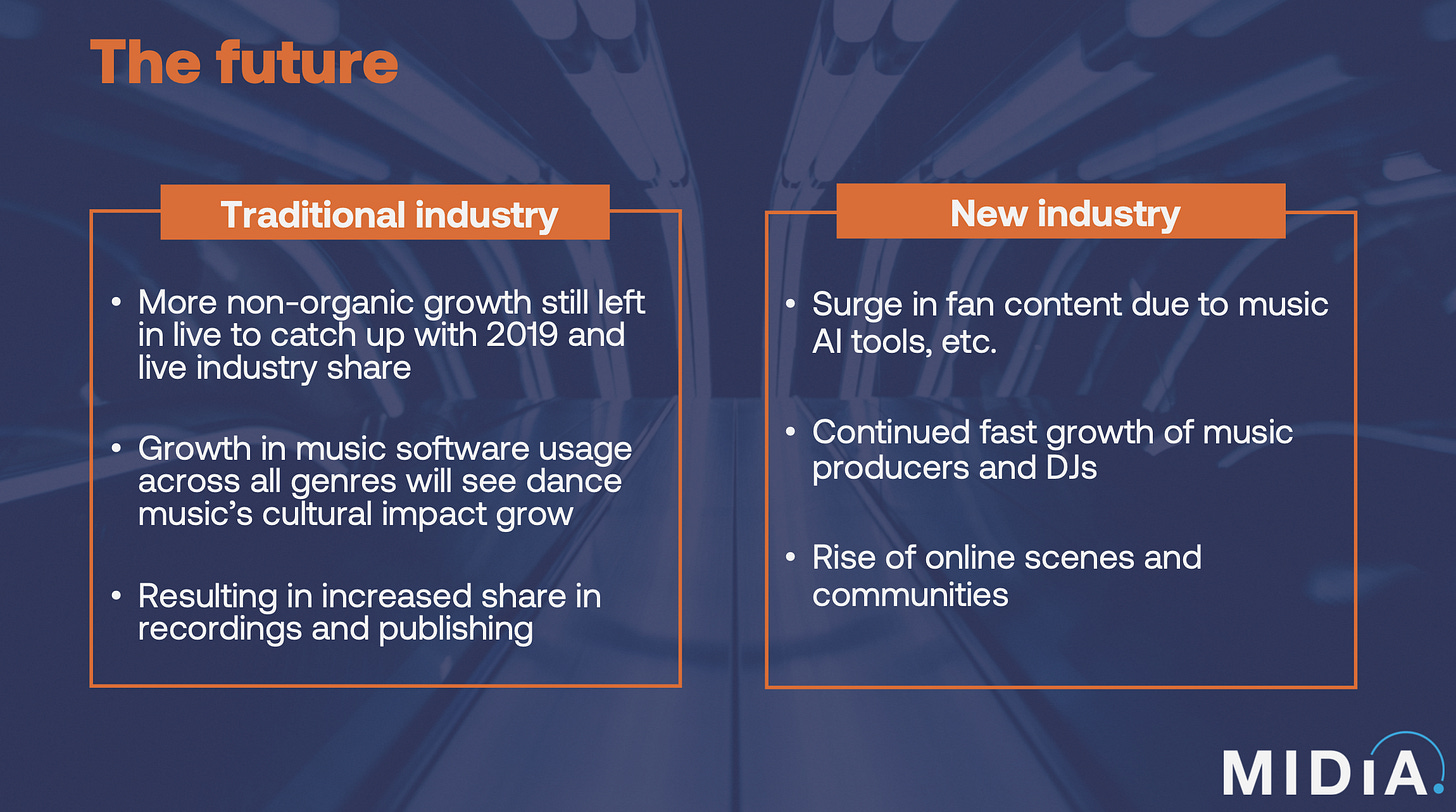 The future

Traditional industry

• More non-organic growth still left in live to catch up with 2019 and live industry share

• Growth in music software usage across all genres will see dance music's cultural impact grow

• Resulting in increased share in recordings and publishing

New industry

• Surge in fan content due to music AI tools, etc.

• Continued fast growth of music producers and DJs

• Rise of online scenes and communities

MIDiA.